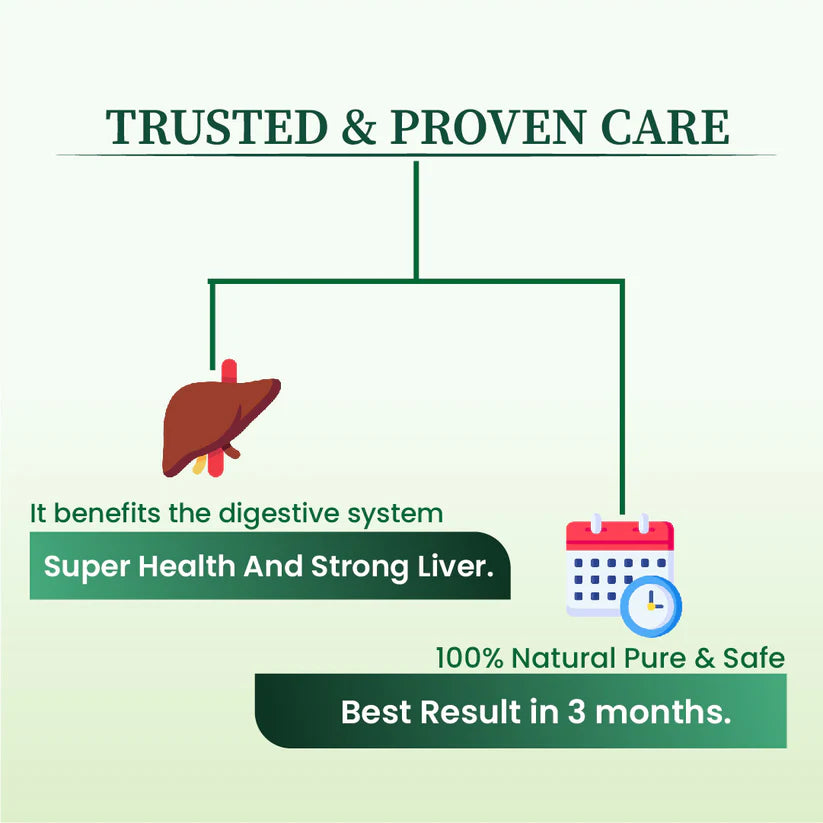 TRUSTED & PROVEN CARE

It benefits the digestive system

Super Health And Strong Liver.

100% Natural Pure & Safe

Best Result in 3 months.